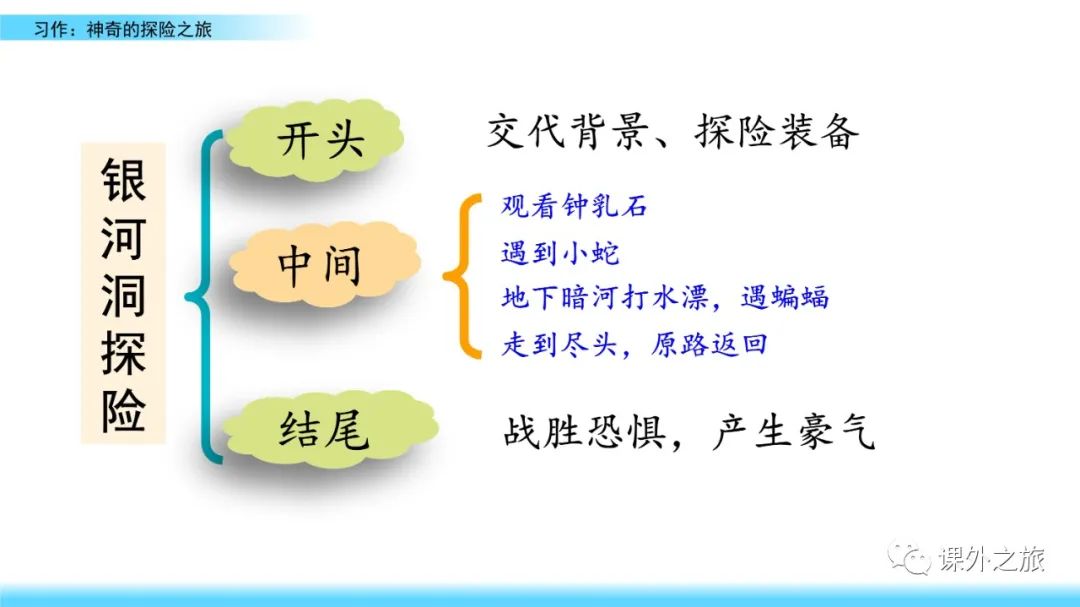 习作：神奇的探险之旅

银河洞探险

开头

交代背景、探险装备

中间

观看钟乳石
遇到小蛇
地下暗河打水漂，遇蝙蝠
走到尽头，原路返回

结尾

战胜恐惧，产生豪气

课外之旅